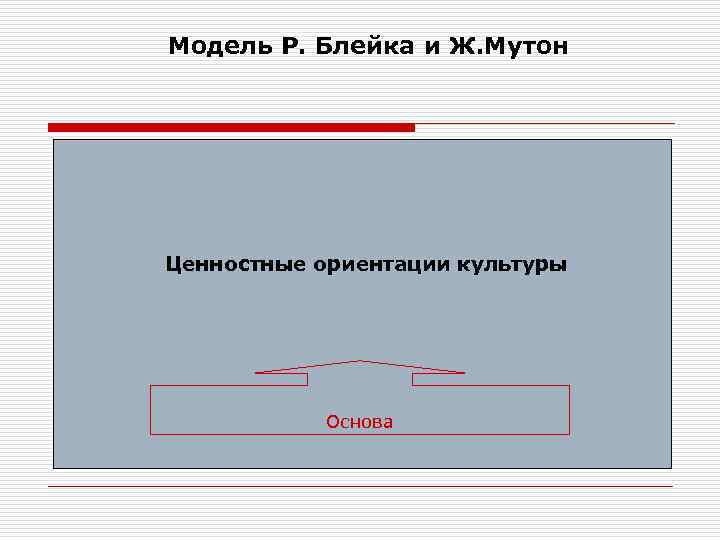 Модель Р. Блейка и Ж.Мутон

Ценностные ориентации культуры

Основа